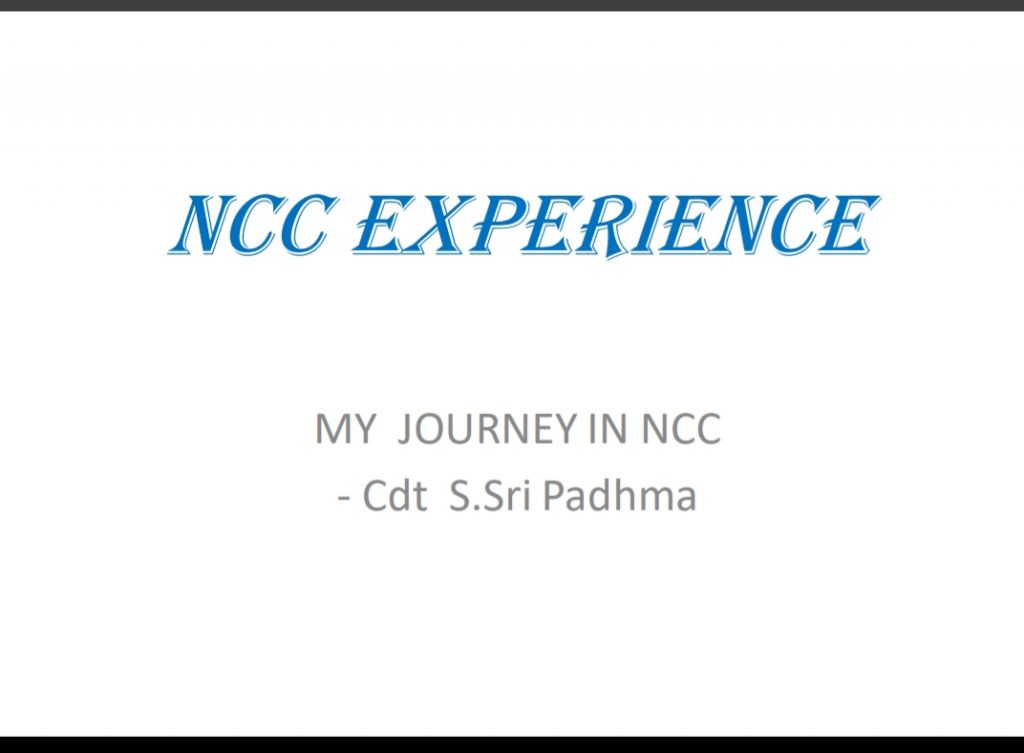 NCC EXPERIENCE

MY JOURNEY IN NCC
- Cdt S.Sri Padhma